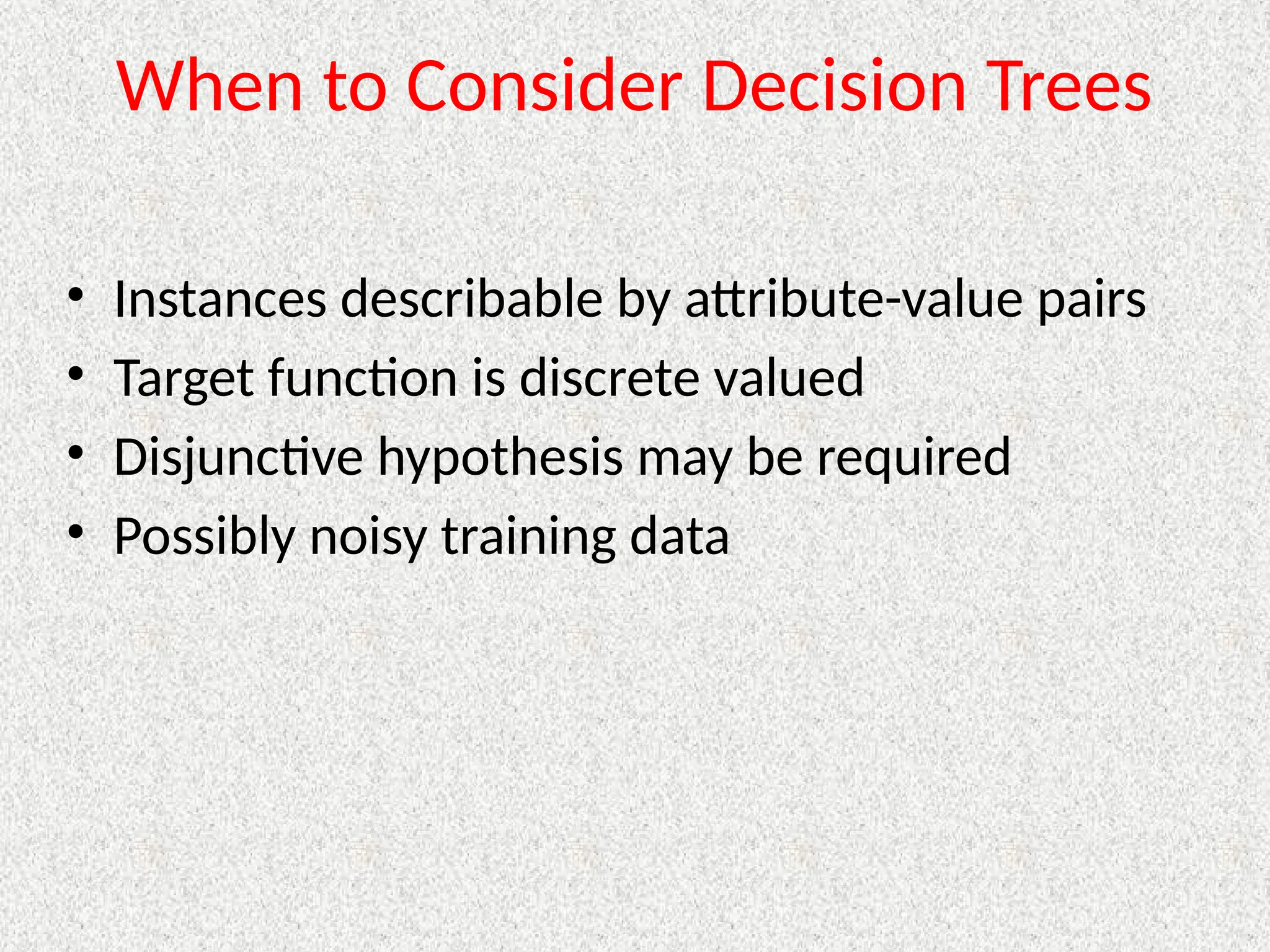 When to Consider Decision Trees

• Instances describable by attribute-value pairs
• Target function is discrete valued
• Disjunctive hypothesis may be required
• Possibly noisy training data